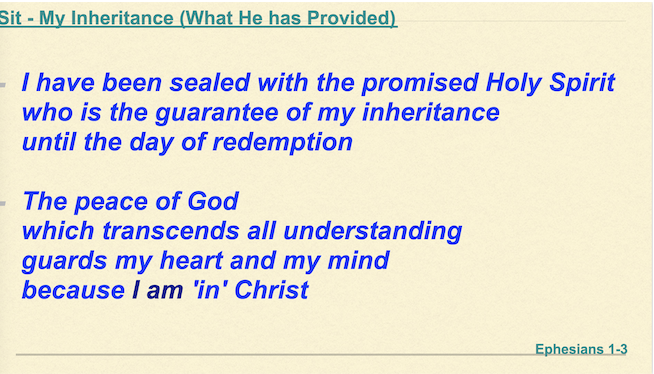 Sit - My Inheritance (What He has Provided)

- I have been sealed with the promised Holy Spirit who is the guarantee of my inheritance until the day of redemption

- The peace of God which transcends all understanding guards my heart and my mind because I am 'in' Christ

Ephesians 1-3